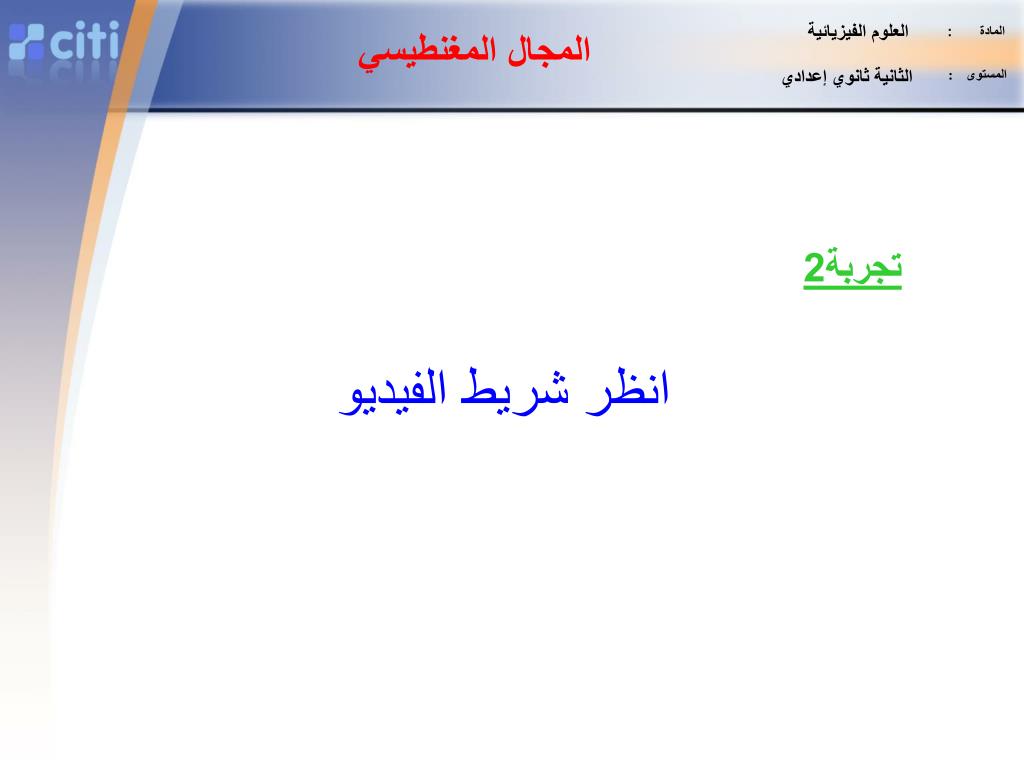 citi

المجال المغنطيسي

المادة : العلوم الفيزيائية

المستوى : الثانية ثانوي إعدادي

تجربة2

انظر شريط الفيديو